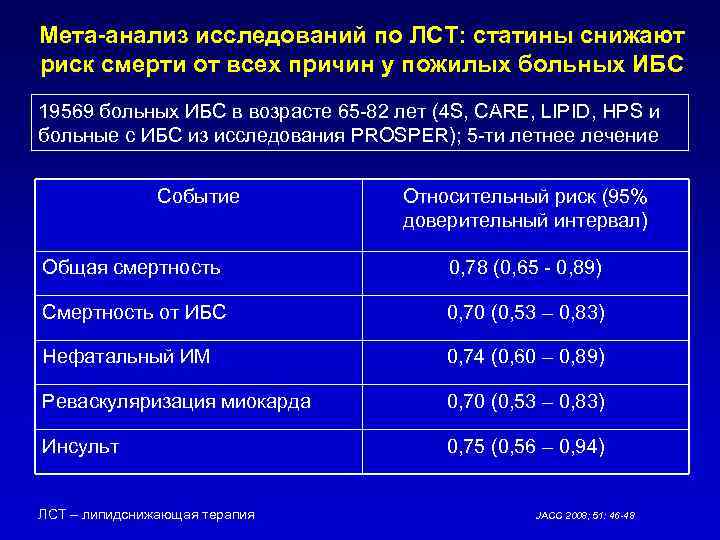 Мета-анализ исследований по ЛСТ: статины снижают риск смерти от всех причин у пожилых больных ИБС

19569 больных ИБС в возрасте 65-82 лет (4S, CARE, LIPID, HPS и больные с ИБС из исследования PROSPER); 5-ти летнее лечение

| Событие | Относительный риск (95% доверительный интервал) |
|---|---|
| Общая смертность | 0,78 (0,65 - 0,89) |
| Смертность от ИБС | 0,70 (0,53 – 0,83) |
| Нефатальный ИМ | 0,74 (0,60 – 0,89) |
| Реваскуляризация миокарда | 0,70 (0,53 – 0,83) |
| Инсульт | 0,75 (0,56 – 0,94) |

ЛСТ – липидснижающая терапия

JACC 2008; 51: 46-48